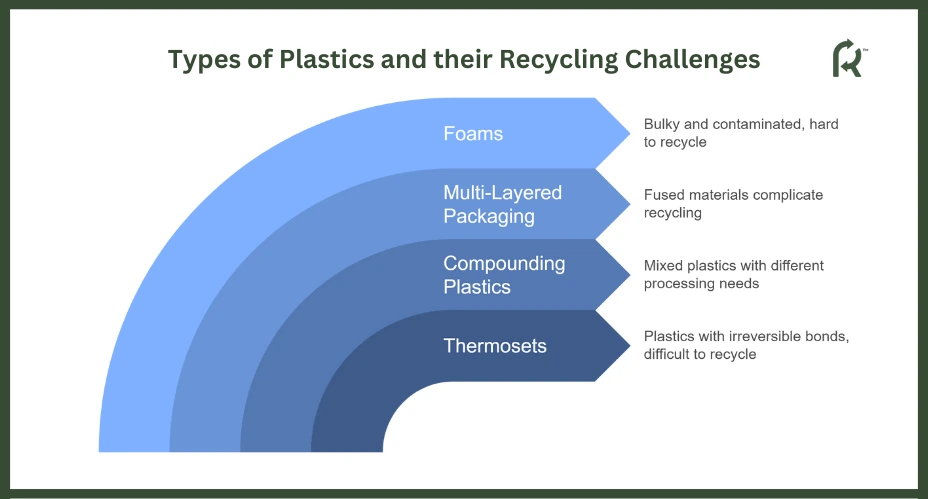 Types of Plastics and their Recycling Challenges

R™

Foams

Bulky and contaminated, hard to recycle

Multi-Layered Packaging

Fused materials complicate recycling

Compounding Plastics

Mixed plastics with different processing needs

Thermosets

Plastics with irreversible bonds, difficult to recycle